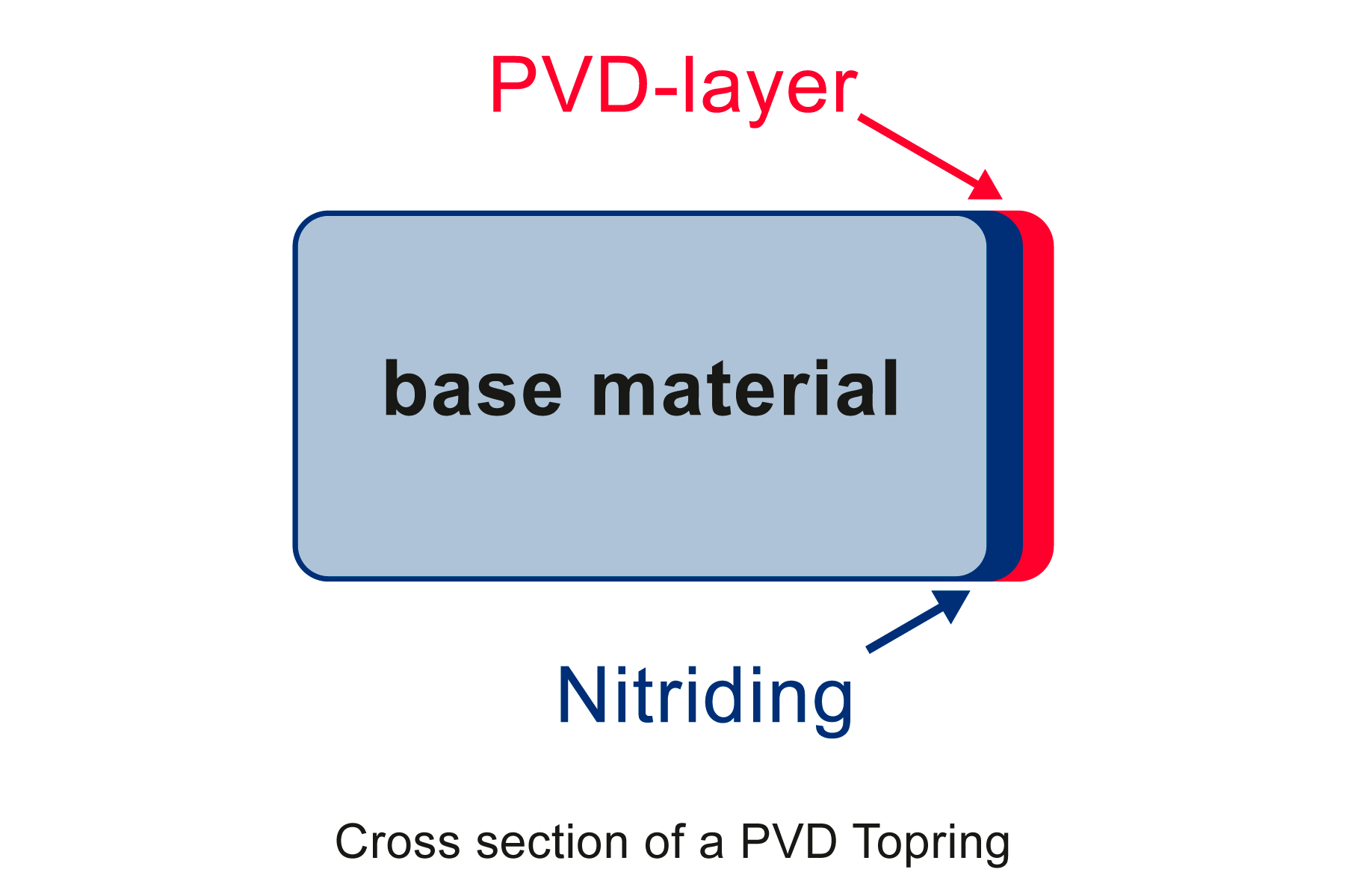 PVD-layer

base material

Nitriding

Cross section of a PVD Topring